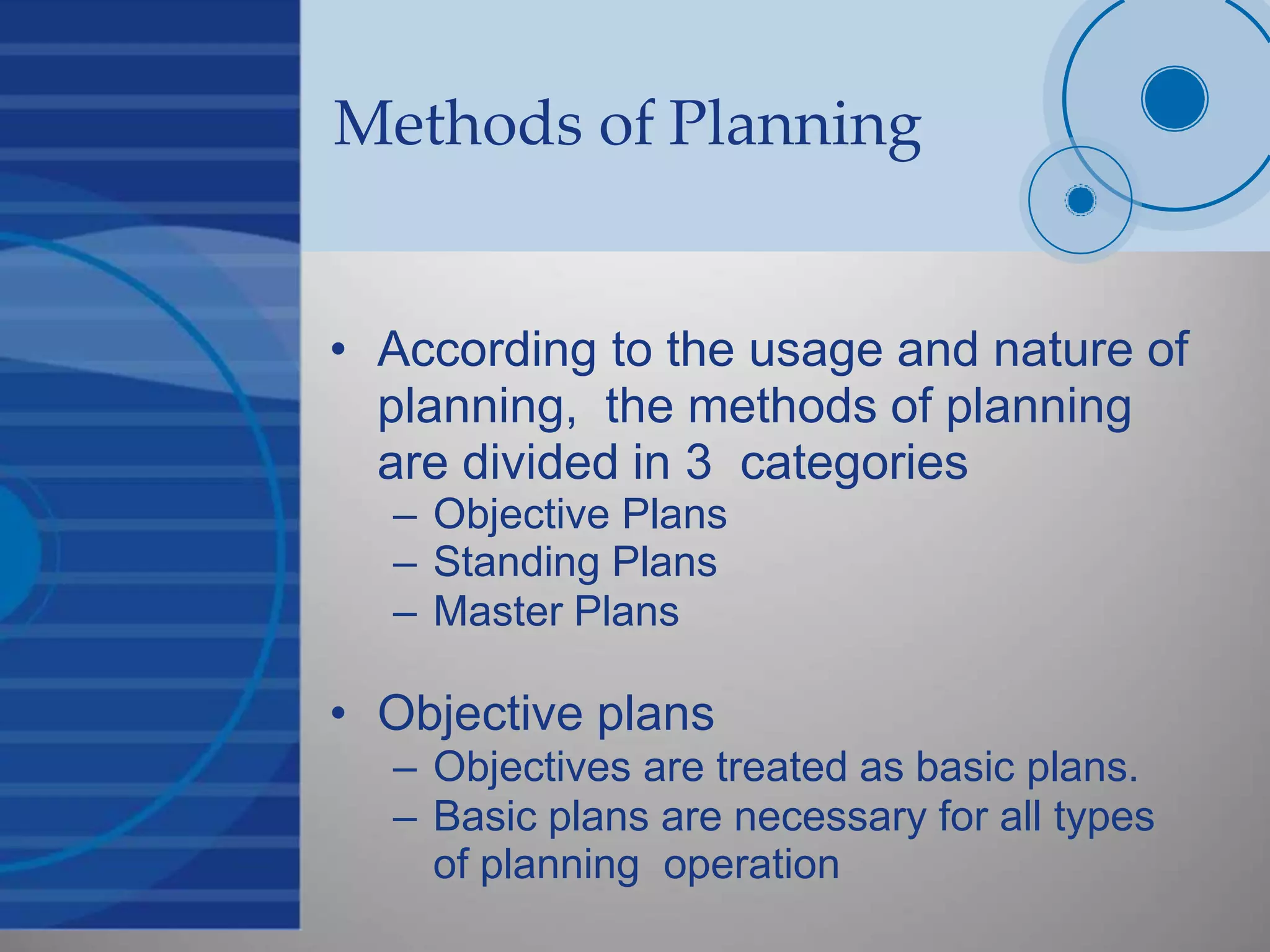 Methods of Planning

• According to the usage and nature of planning, the methods of planning are divided in 3 categories
– Objective Plans
– Standing Plans
– Master Plans

• Objective plans
– Objectives are treated as basic plans.
– Basic plans are necessary for all types of planning operation